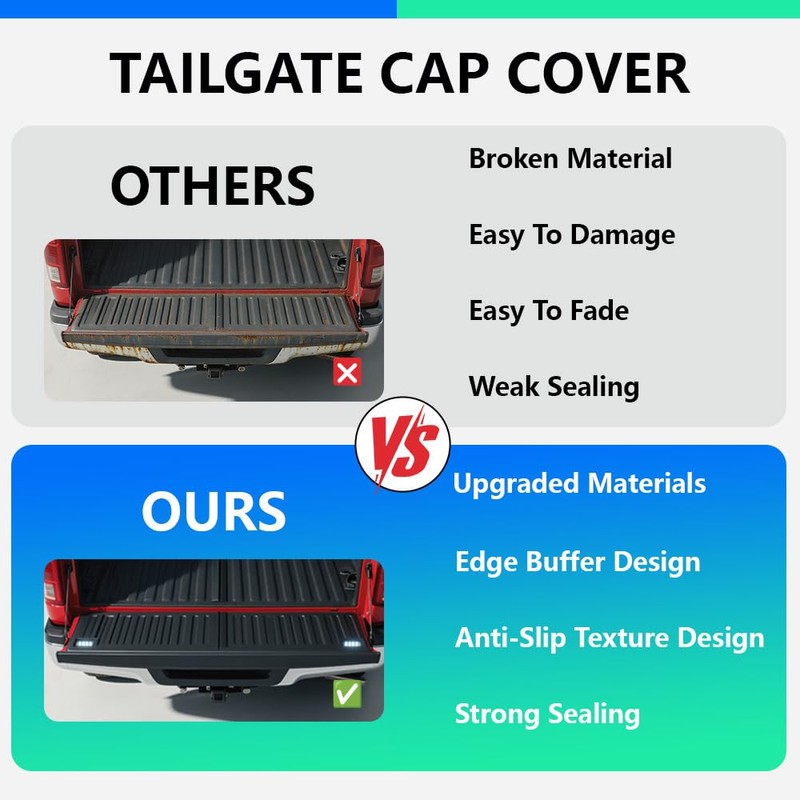 TAILGATE CAP COVER

OTHERS

Broken Material

Easy To Damage

Easy To Fade

Weak Sealing

VS

OURS

Upgraded Materials

Edge Buffer Design

Anti-Slip Texture Design

Strong Sealing